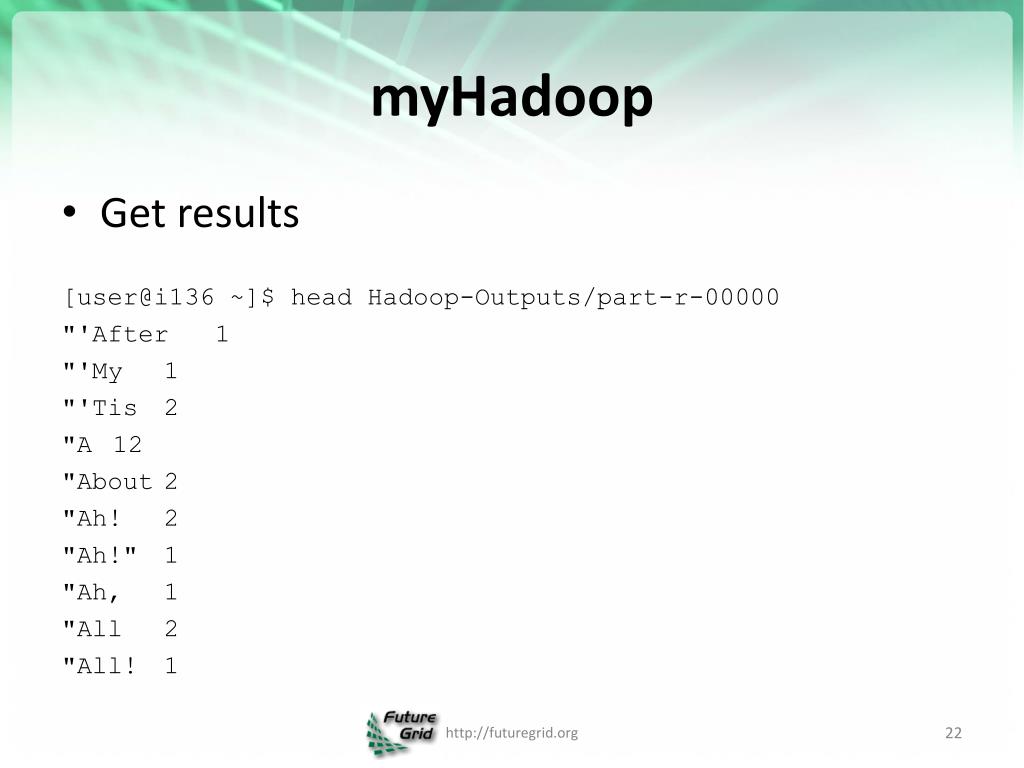 myHadoop

• Get results

[user@i136 ~]$ head Hadoop-Outputs/part-r-00000
"'After 1
"'My 1
"'Tis 2
"A 12
"About 2
"Ah! 2
"Ah!" 1
"Ah, 1
"All 2
"All! 1

Future Grid http://futuregrid.org 22